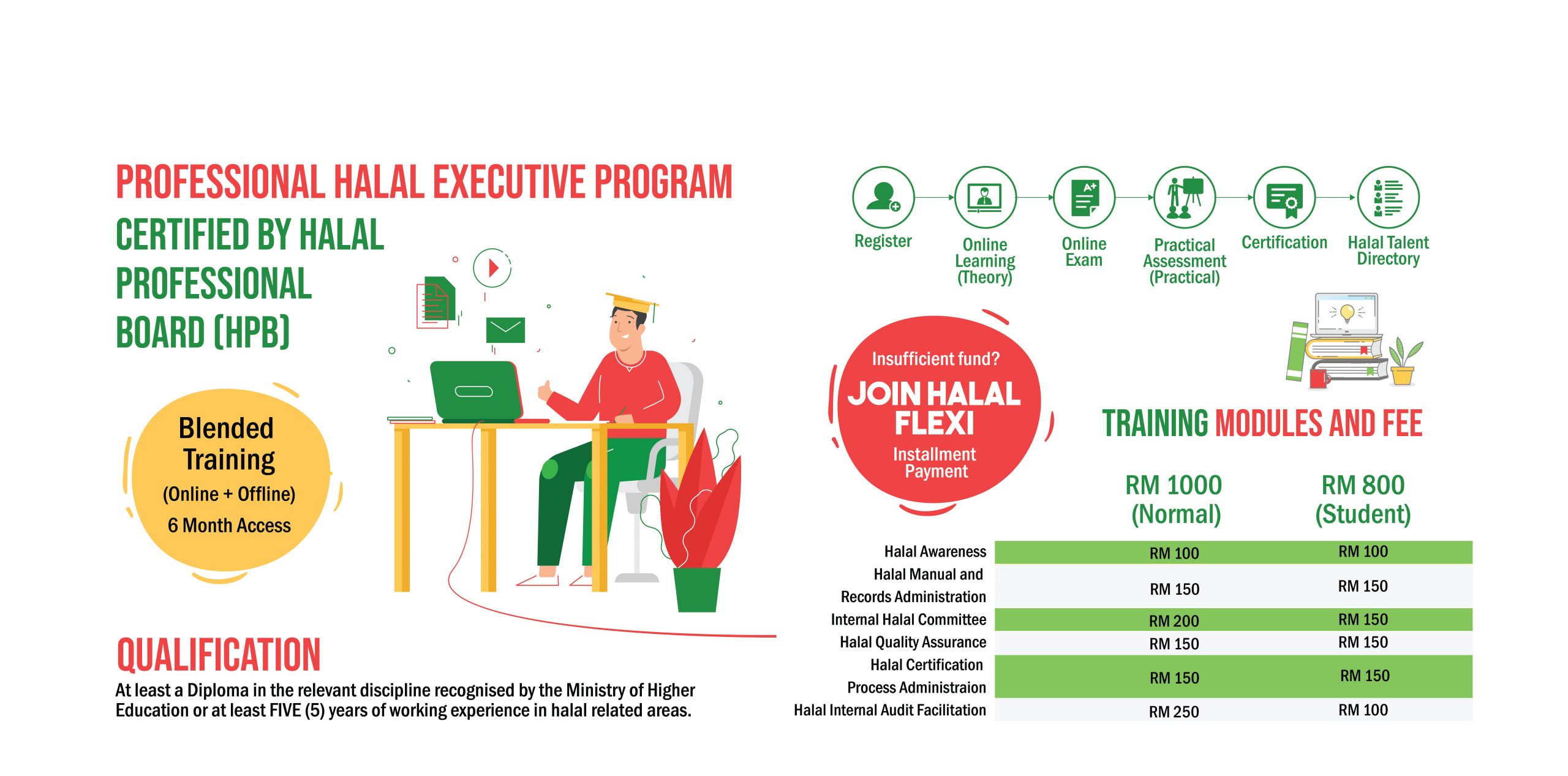 PROFESSIONAL HALAL EXECUTIVE PROGRAM

CERTIFIED BY HALAL PROFESSIONAL BOARD (HPB)

Blended Training
(Online + Offline)
6 Month Access

QUALIFICATION

At least a Diploma in the relevant discipline recognised by the Ministry of Higher Education or at least FIVE (5) years of working experience in halal related areas.

Register

Online Learning (Theory)

Online Exam

Practical Assessment (Practical)

Certification

Halal Talent Directory

Insufficient fund?
JOIN HALAL FLEXI
Installment Payment

TRAINING MODULES AND FEE

| | RM 1000 (Normal) | RM 800 (Student) |
|---|---|---|
| Halal Awareness | RM 100 | RM 100 |
| Halal Manual and Records Administration | RM 150 | RM 150 |
| Internal Halal Committee | RM 200 | RM 150 |
| Halal Quality Assurance | RM 150 | RM 150 |
| Halal Certification Process Administraion | RM 150 | RM 150 |
| Halal Internal Audit Facilitation | RM 250 | RM 100 |